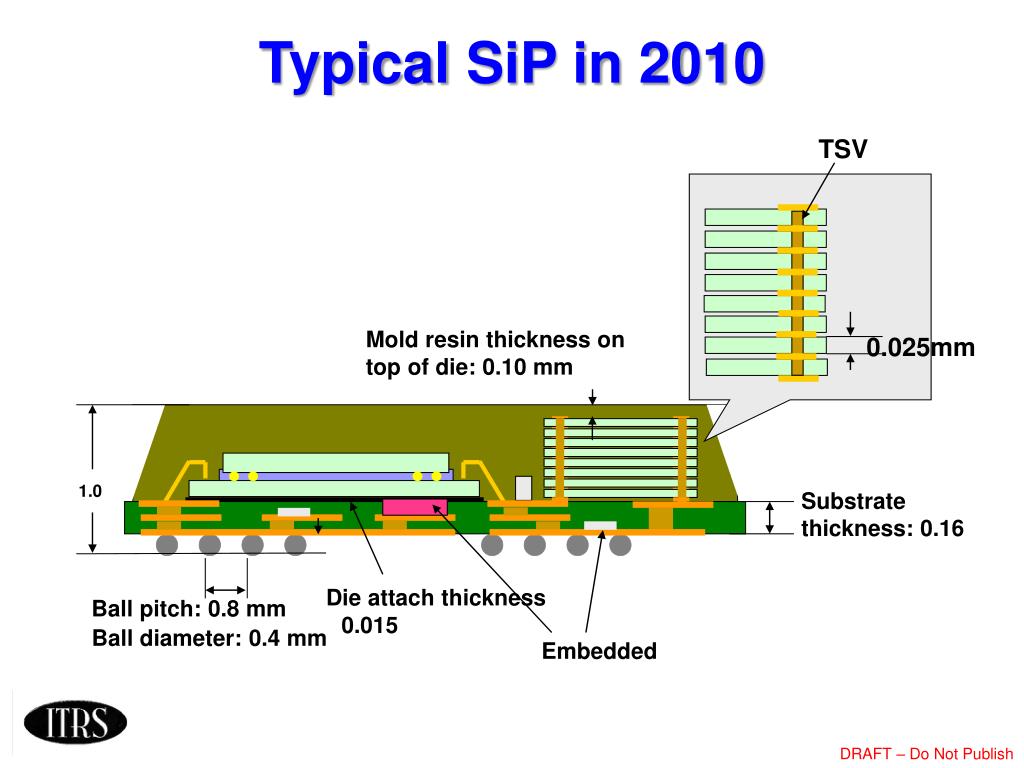 Typical SiP in 2010

TSV

0.025mm

Mold resin thickness on top of die: 0.10 mm

1.0

Substrate thickness: 0.16

Ball pitch: 0.8 mm
Ball diameter: 0.4 mm

Die attach thickness 0.015

Embedded

ITRS

DRAFT – Do Not Publish